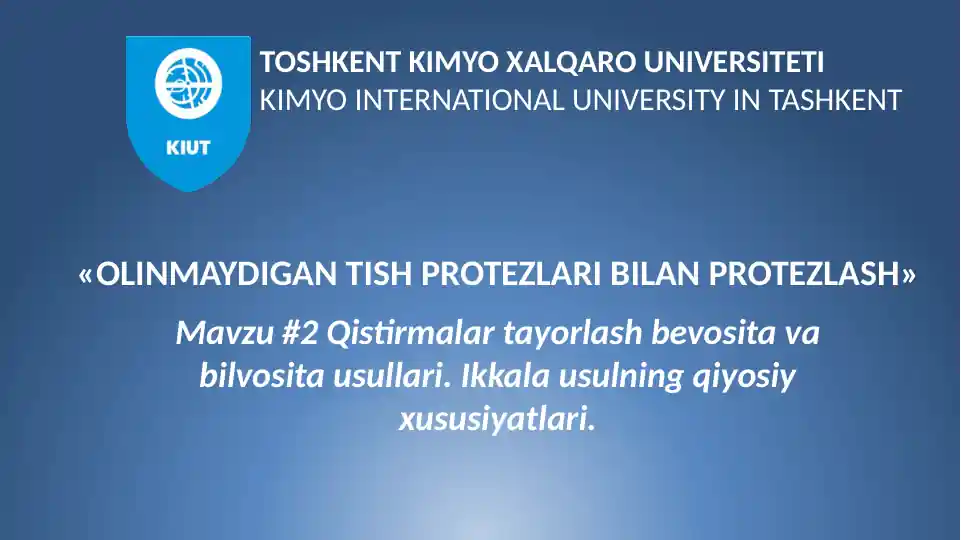 KIUT

TOSHKENT KIMYO XALQARO UNIVERSITETI
KIMYO INTERNATIONAL UNIVERSITY IN TASHKENT

«OLINMAYDIGAN TISH PROTEZLARI BILAN PROTEZLASH»

Mavzu #2 Qistirmalar tayorlash bevosita va bilvosita usullari. Ikkala usulning qiyosiy xususiyatlari.